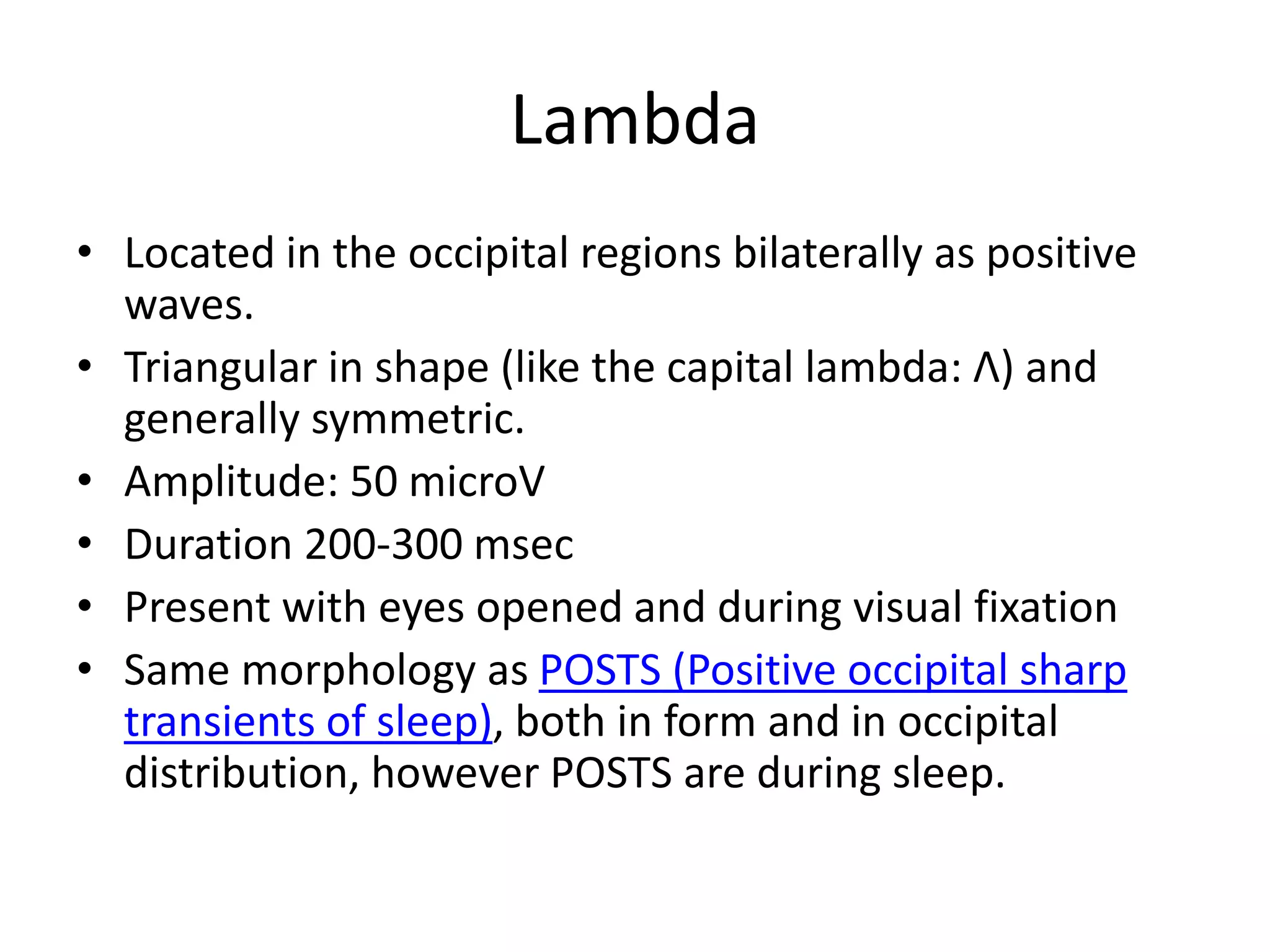 Lambda

• Located in the occipital regions bilaterally as positive waves.
• Triangular in shape (like the capital lambda: Λ) and generally symmetric.
• Amplitude: 50 microV
• Duration 200-300 msec
• Present with eyes opened and during visual fixation
• Same morphology as POSTS (Positive occipital sharp transients of sleep), both in form and in occipital distribution, however POSTS are during sleep.